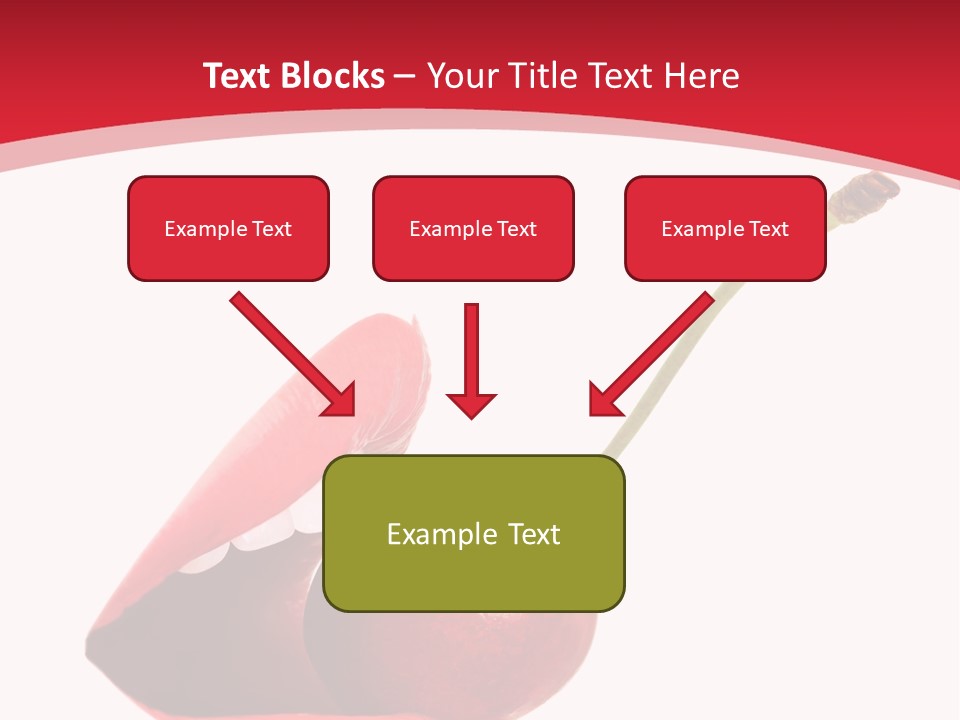 Text Blocks – Your Title Text Here

Example Text

Example Text

Example Text

Example Text